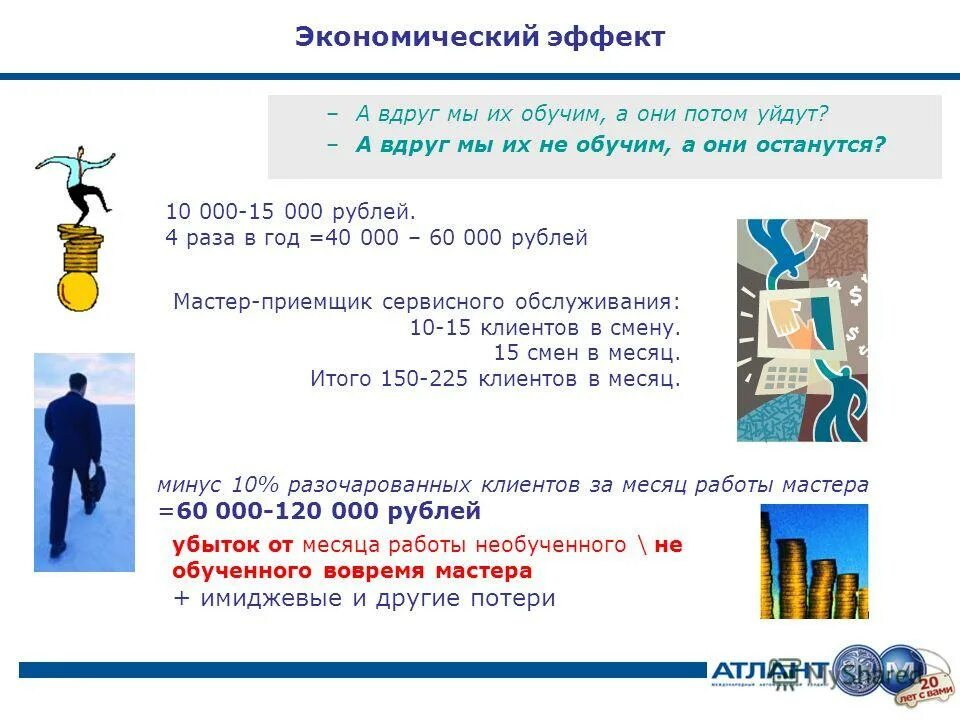 Экономический эффект

– А вдруг мы их обучим, а они потом уйдут?
– А вдруг мы их не обучим, а они останутся?

10 000-15 000 рублей.
4 раза в год =40 000 – 60 000 рублей

Мастер-приемщик сервисного обслуживания:
10-15 клиентов в смену.
15 смен в месяц.
Итого 150-225 клиентов в месяц.

минус 10% разочарованных клиентов за месяц работы мастера
=60 000-120 000 рублей

убыток от месяца работы необученного \ не обученного вовремя мастера
+ имиджевые и другие потери

АТЛАНТ М
MyShared
20 лет с вами